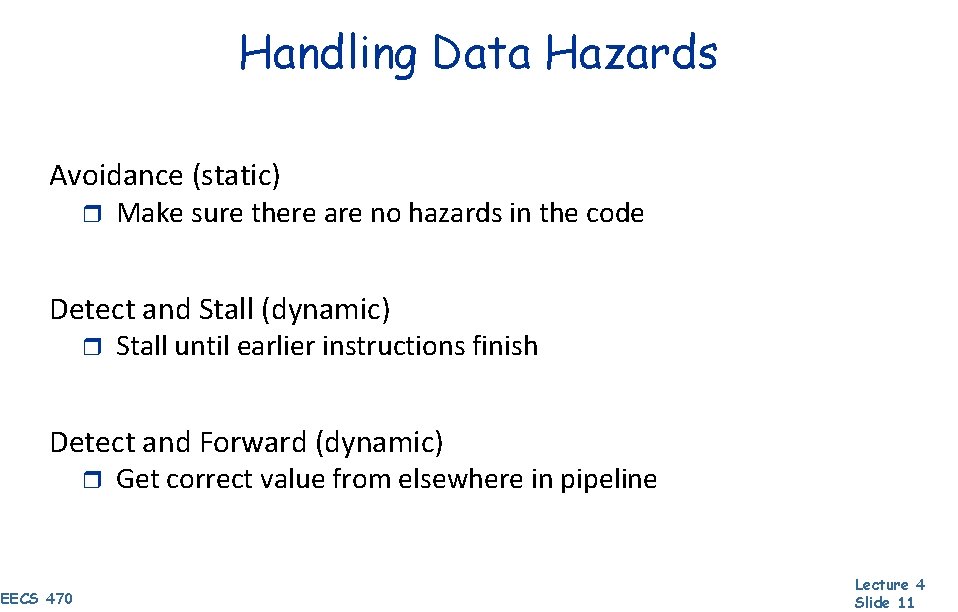 Handling Data Hazards

Avoidance (static)

Make sure there are no hazards in the code

Detect and Stall (dynamic)

Stall until earlier instructions finish

Detect and Forward (dynamic)

Get correct value from elsewhere in pipeline

EECS 470

Lecture 4
Slide 11